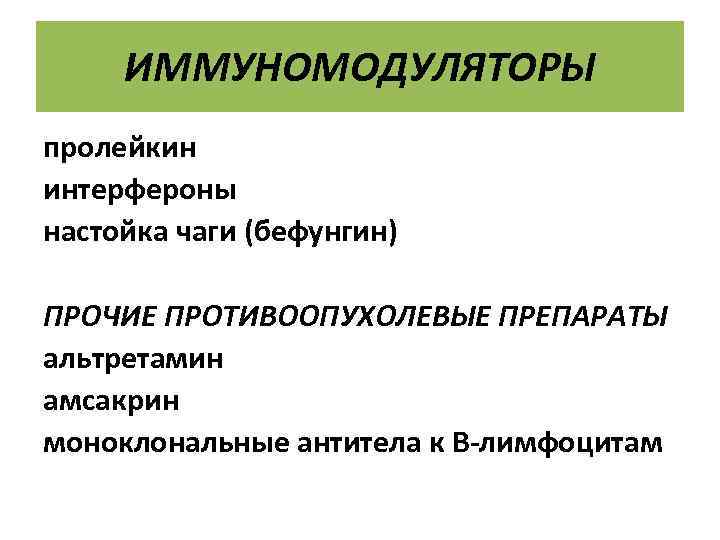 ИММУНОМОДУЛЯТОРЫ

пролейкин
интерфероны
настойка чаги (бефунгин)

ПРОЧИЕ ПРОТИВООПУХОЛЕВЫЕ ПРЕПАРАТЫ
альтретамин
амсакрин
моноклональные антитела к В-лимфоцитам